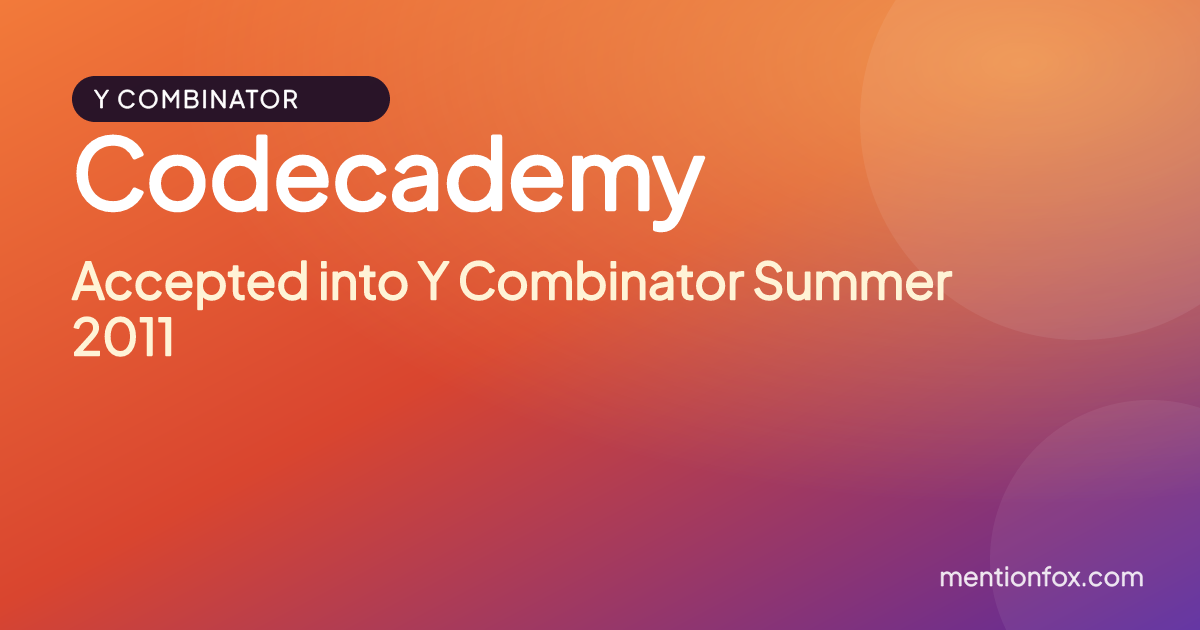 Y COMBINATOR

Codecademy

Accepted into Y Combinator Summer 2011

mentionfox.com